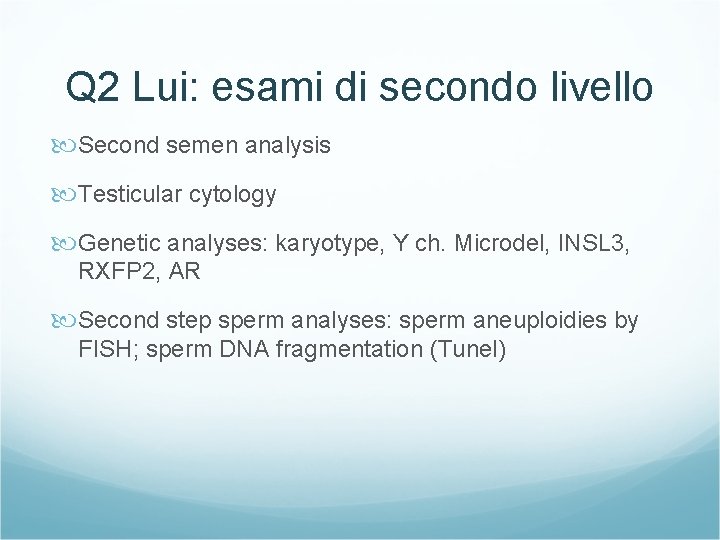 Q2 Lui: esami di secondo livello

Second semen analysis

Testicular cytology

Genetic analyses: karyotype, Y ch. Microdel, INSL3, RXFP2, AR

Second step sperm analyses: sperm aneuploidies by FISH; sperm DNA fragmentation (Tunel)